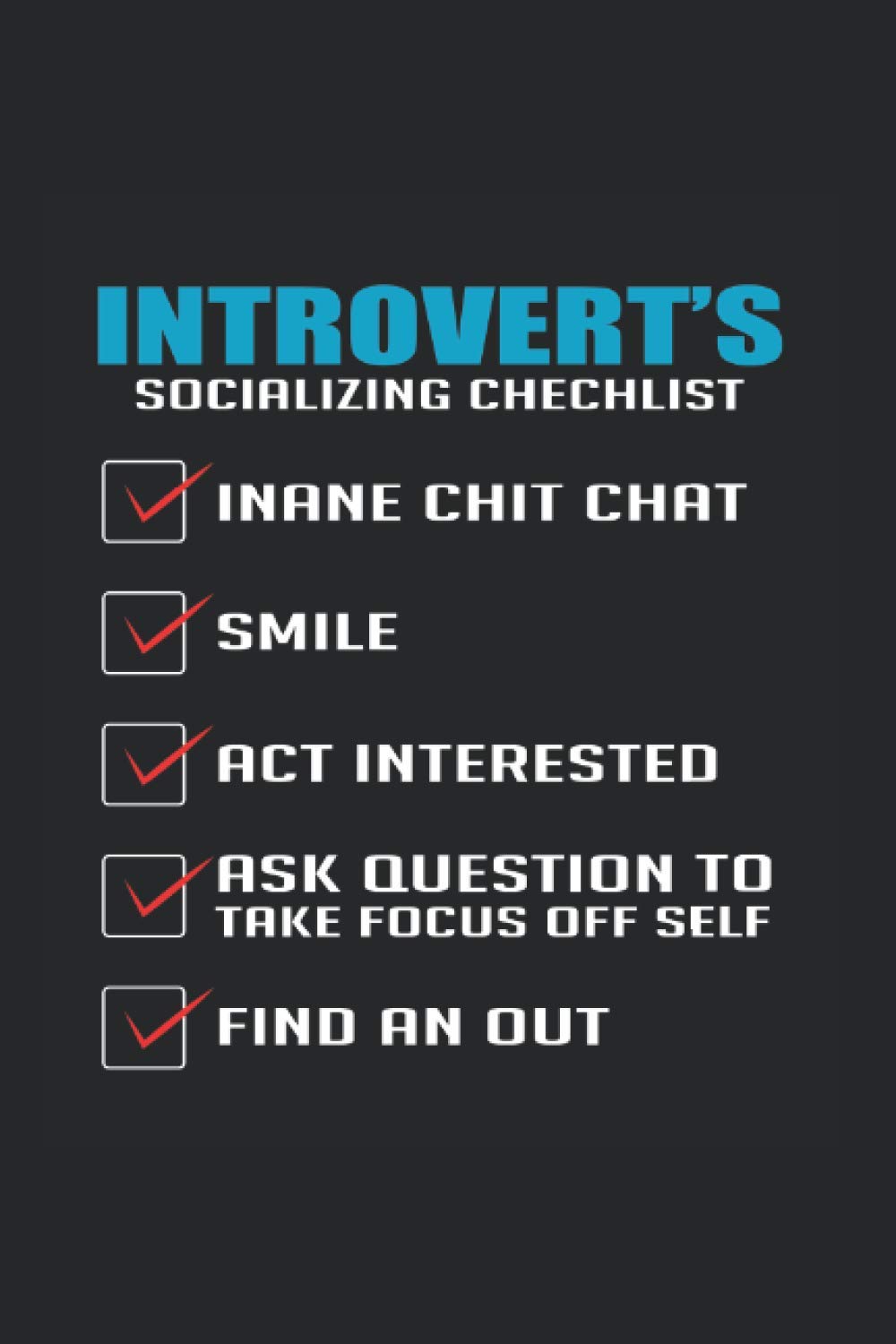 INTROVERT'S
SOCIALIZING CHECHLIST

INANE CHIT CHAT

SMILE

ACT INTERESTED

ASK QUESTION TO TAKE FOCUS OFF SELF

FIND AN OUT